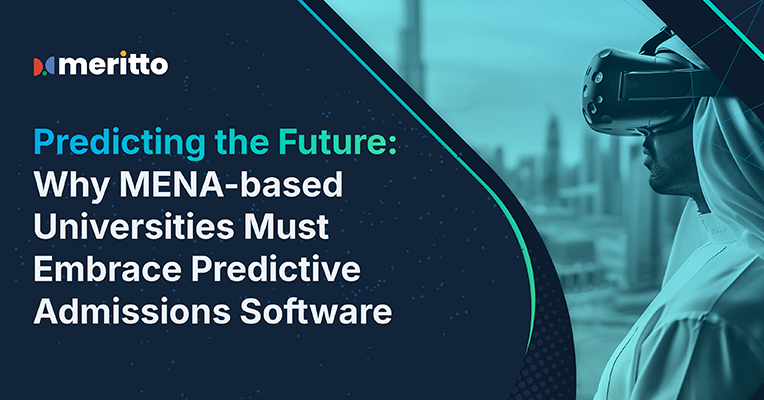 meritto

Predicting the Future: Why MENA-based Universities Must Embrace Predictive Admissions Software